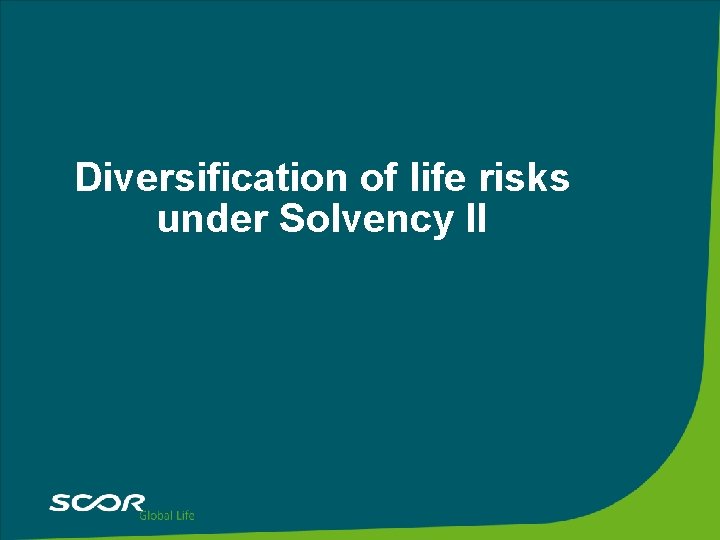 Diversification of life risks under Solvency II

SCOR Global Life